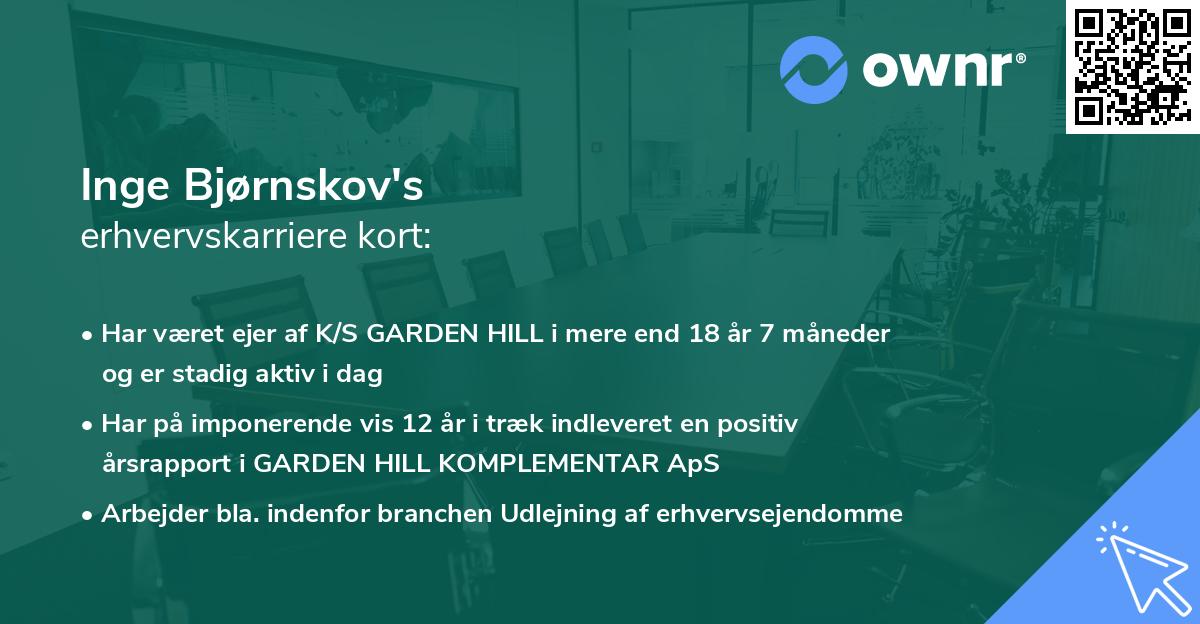 ownr®

Inge Bjørnskov's
erhvervskarriere kort:

• Har været ejer af K/S GARDEN HILL i mere end 18 år 7 måneder og er stadig aktiv i dag

• Har på imponerende vis 12 år i træk indleveret en positiv årsrapport i GARDEN HILL KOMPLEMENTAR ApS

• Arbejder bla. indenfor branchen Udlejning af erhvervsejendomme